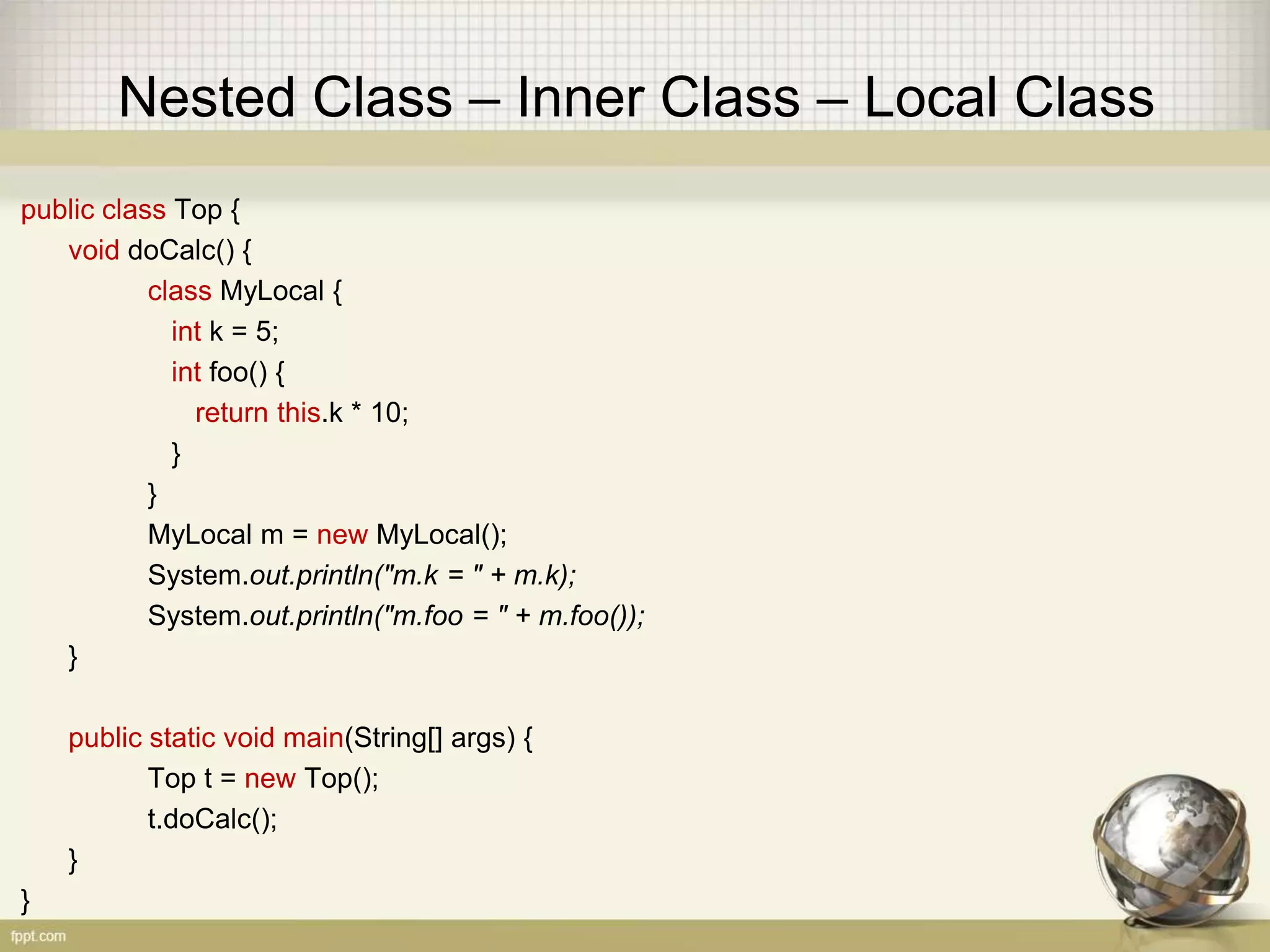 Nested Class – Inner Class – Local Class

public class Top {
    void doCalc() {
        class MyLocal {
            int k = 5;
            int foo() {
                return this.k * 10;
            }
        }
        MyLocal m = new MyLocal();
        System.out.println("m.k = " + m.k);
        System.out.println("m.foo = " + m.foo());
    }

    public static void main(String[] args) {
        Top t = new Top();
        t.doCalc();
    }
}

fppt.com